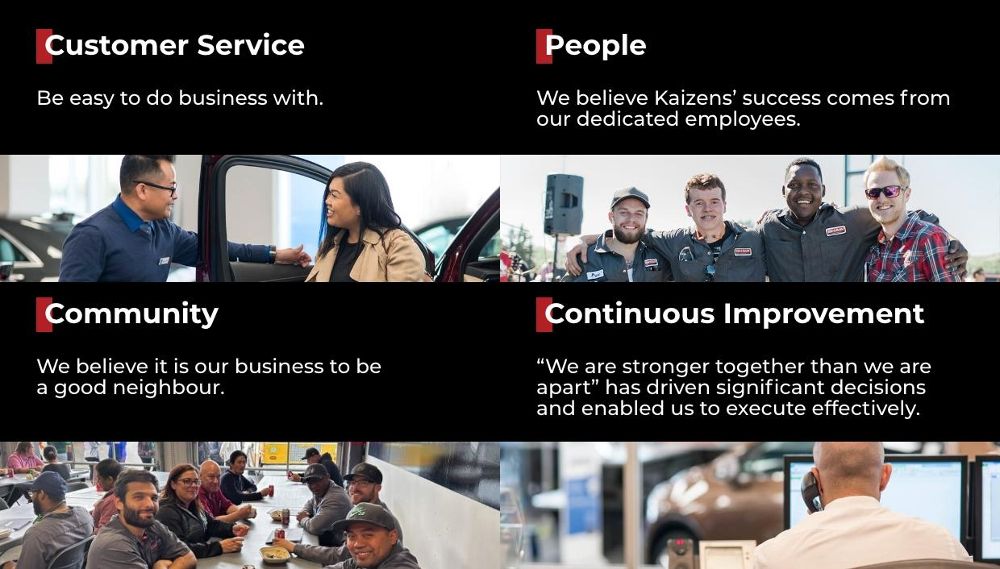 Customer Service

Be easy to do business with.

People

We believe Kaizens' success comes from our dedicated employees.

Community

We believe it is our business to be a good neighbour.

Continuous Improvement

"We are stronger together than we are apart" has driven significant decisions and enabled us to execute effectively.